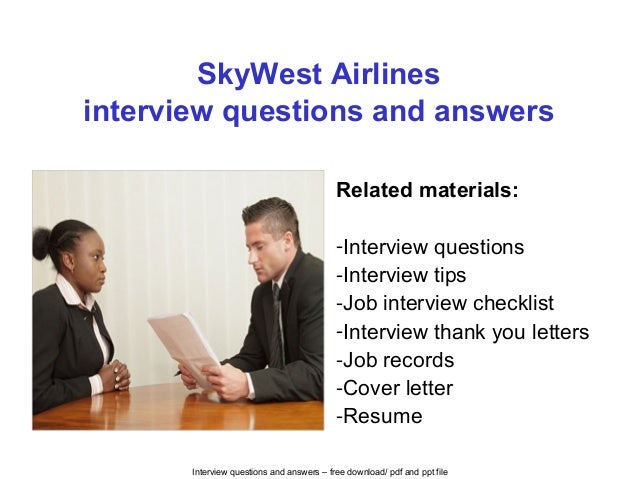 SkyWest Airlines
interview questions and answers

Related materials:

-Interview questions
-Interview tips
-Job interview checklist
-Interview thank you letters
-Job records
-Cover letter
-Resume

Interview questions and answers – free download/ pdf and ppt file